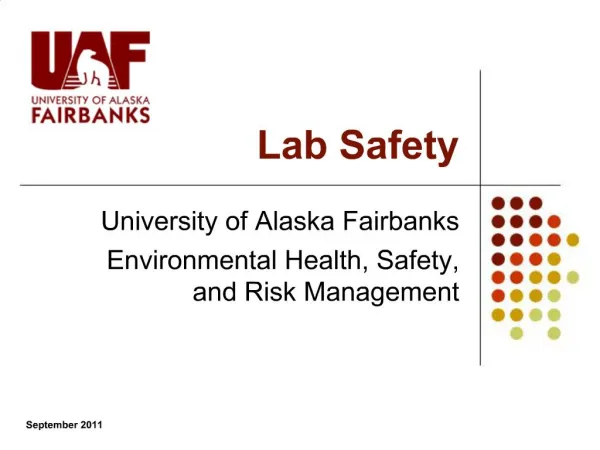 UAF
UNIVERSITY OF ALASKA
FAIRBANKS

Lab Safety

University of Alaska Fairbanks
Environmental Health, Safety, and Risk Management

September 2011